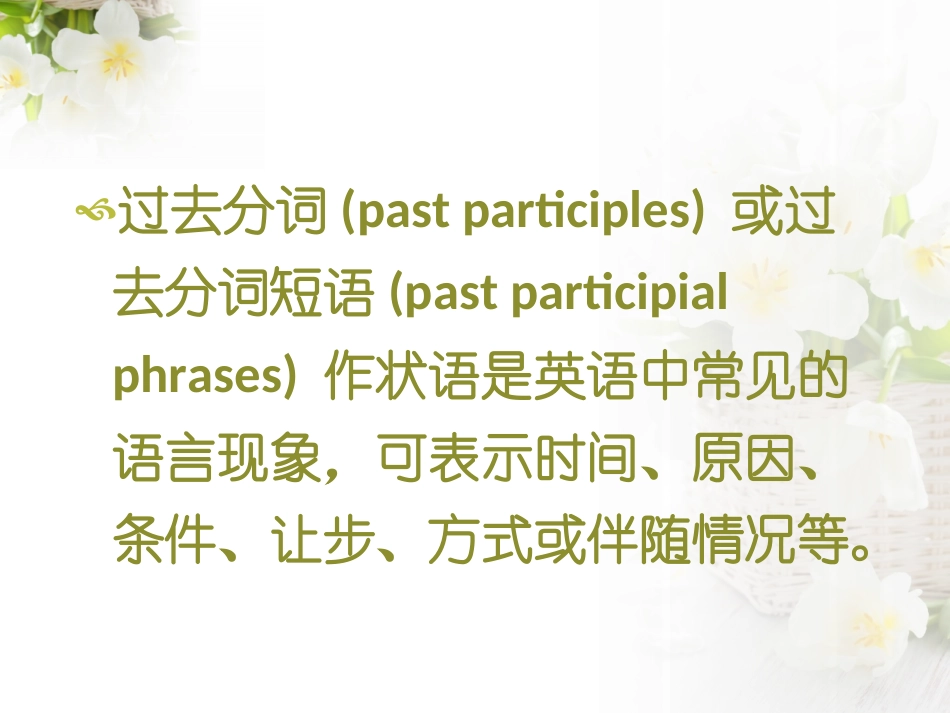 过去分词 (past participles) 或过去分词短语 (past participial phrases) 作状语是英语中常见的语言现象，可表示时间、原因、条件、让步、方式或伴随情况等。